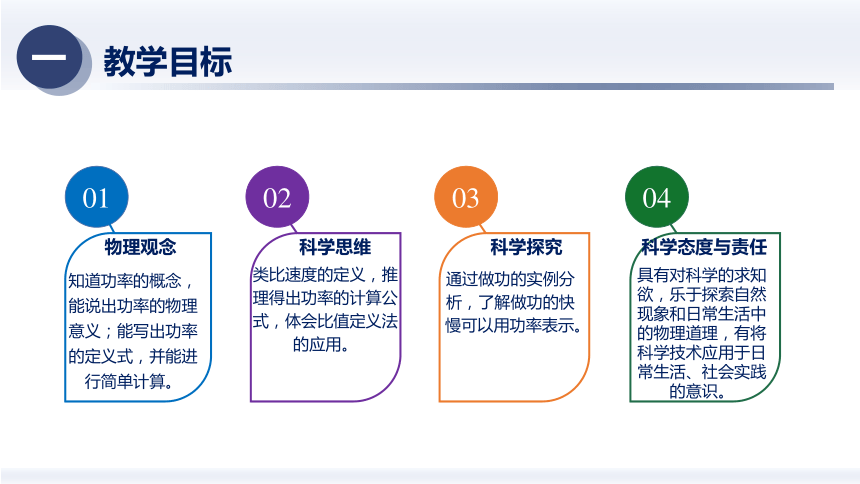 一 教学目标

01
物理观念
知道功率的概念，能说出功率的物理意义；能写出功率的定义式，并能进行简单计算。

02
科学思维
类比速度的定义，推理得出功率的计算公式，体会比值定义法的应用。

03
科学探究
通过做功的实例分析，了解做功的快慢可以用功率表示。

04
科学态度与责任
具有对科学的求知欲，乐于探索自然现象和日常生活中的物理道理，有将科学技术应用于日常生活、社会实践的意识。